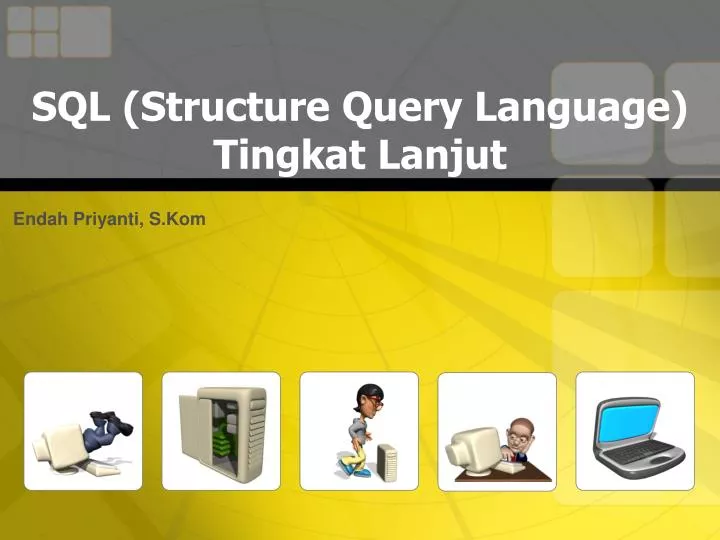 SQL (Structure Query Language) Tingkat Lanjut

Endah Priyanti, S.Kom